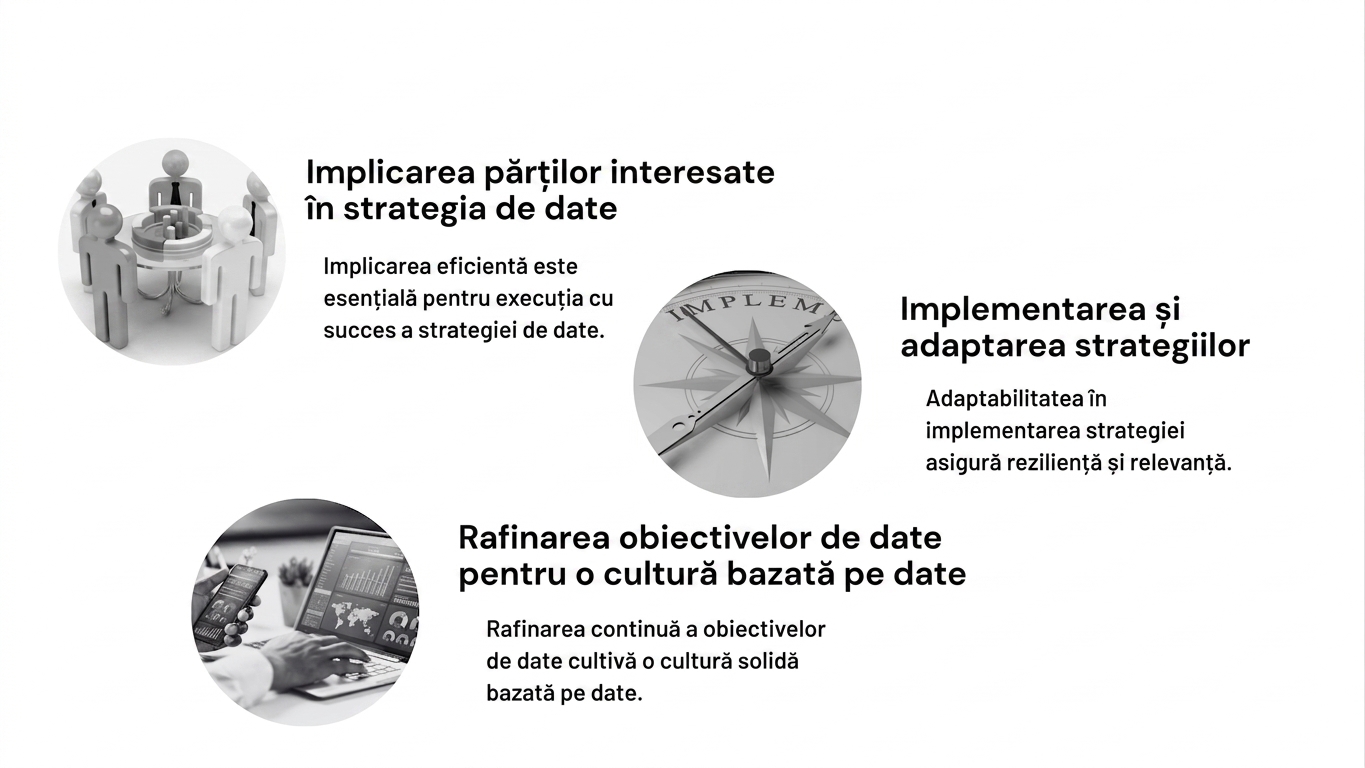 Implicarea părților interesate în strategia de date

Implicarea eficientă este esențială pentru execuția cu succes a strategiei de date.

IMPLEM

Implementarea și adaptarea strategiilor

Adaptabilitatea în implementarea strategiei asigură reziliență și relevanță.

Rafinarea obiectivelor de date pentru o cultură bazată pe date

Rafinarea continuă a obiectivelor de date cultivă o cultură solidă bazată pe date.